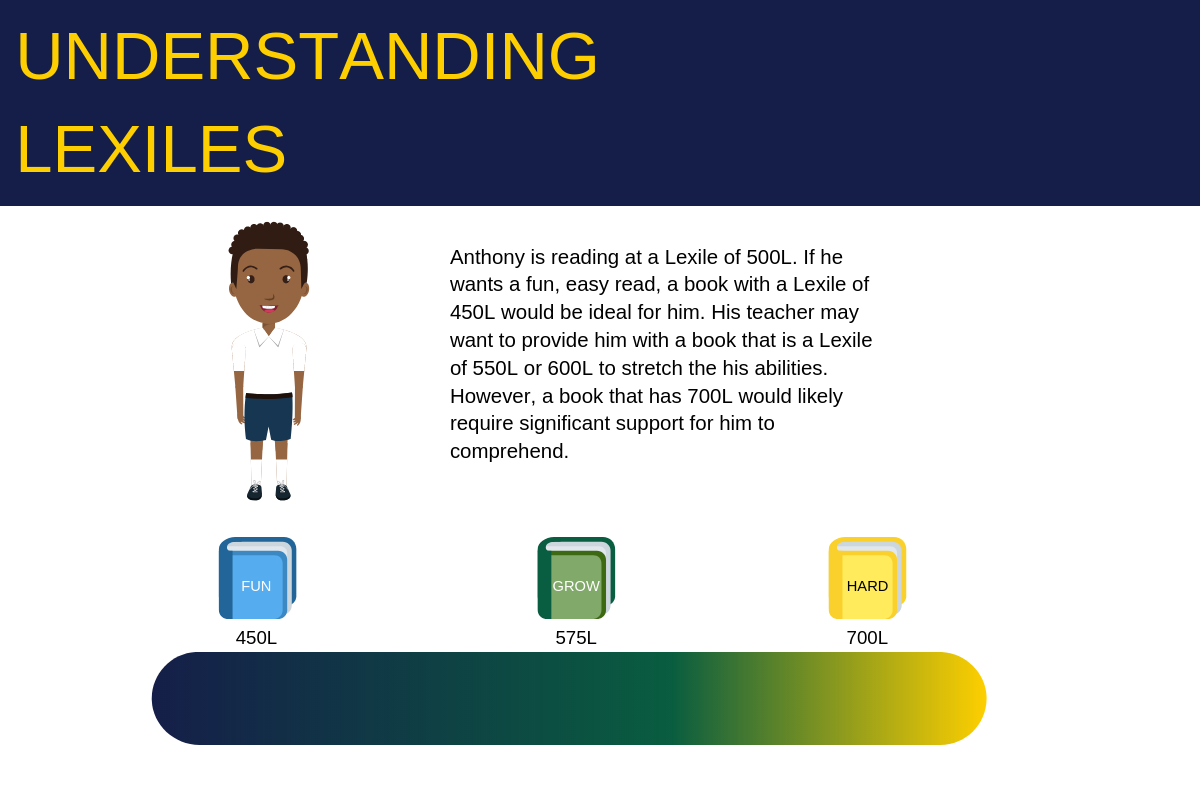 UNDERSTANDING LEXILES

Anthony is reading at a Lexile of 500L. If he wants a fun, easy read, a book with a Lexile of 450L would be ideal for him. His teacher may want to provide him with a book that is a Lexile of 550L or 600L to stretch the his abilities. However, a book that has 700L would likely require significant support for him to comprehend.

FUN
450L

GROW
575L

HARD
700L